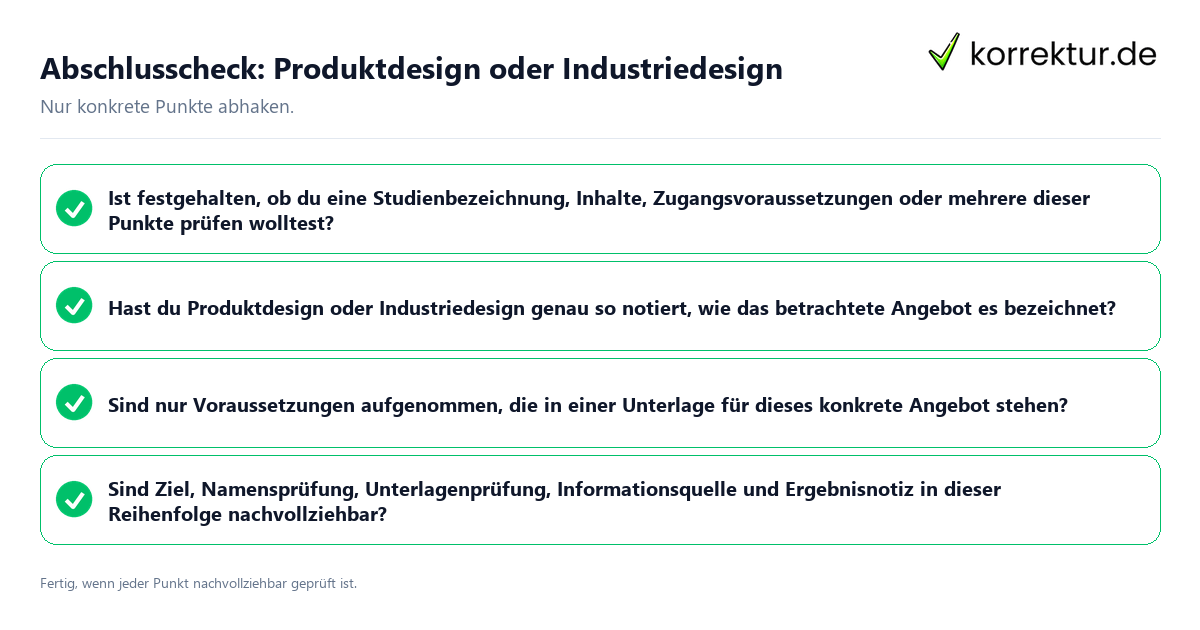 Abschlusscheck: Produktdesign oder Industriedesign

korrektur.de

Nur konkrete Punkte abhaken.

Ist festgehalten, ob du eine Studienbezeichnung, Inhalte, Zugangsvoraussetzungen oder mehrere dieser Punkte prüfen wolltest?

Hast du Produktdesign oder Industriedesign genau so notiert, wie das betrachtete Angebot es bezeichnet?

Sind nur Voraussetzungen aufgenommen, die in einer Unterlage für dieses konkrete Angebot stehen?

Sind Ziel, Namensprüfung, Unterlagenprüfung, Informationsquelle und Ergebnisnotiz in dieser Reihenfolge nachvollziehbar?

Fertig, wenn jeder Punkt nachvollziehbar geprüft ist.